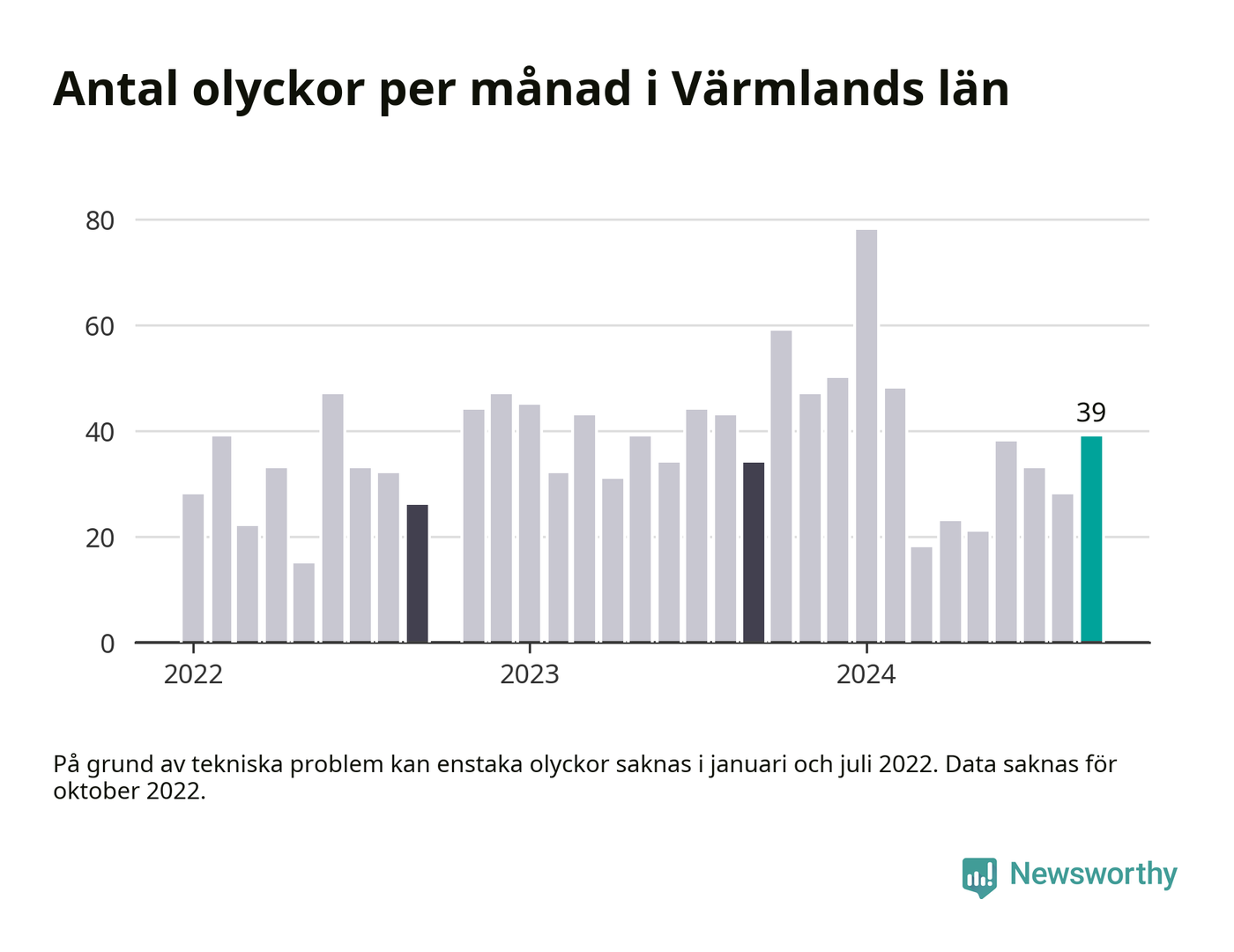 Antal olyckor per månad i Värmlands län

80
60
40
20
0

39

2022
2023
2024

På grund av tekniska problem kan enstaka olyckor saknas i januari och juli 2022. Data saknas för oktober 2022.

Newsworthy